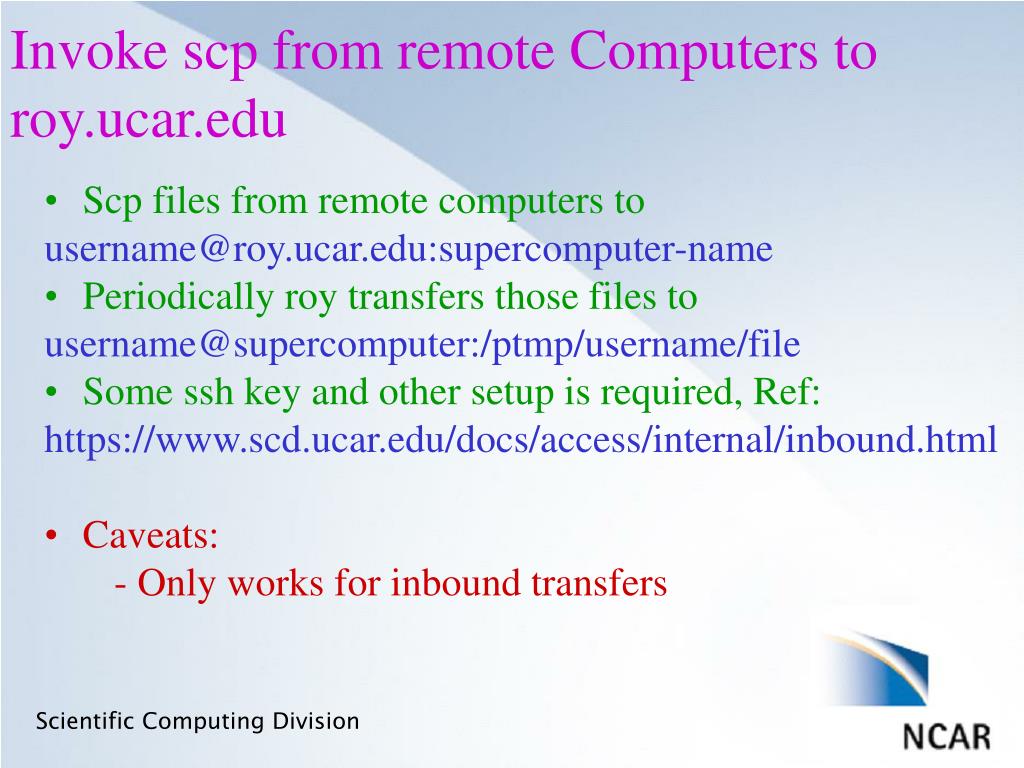 Invoke scp from remote Computers to roy.ucar.edu

• Scp files from remote computers to username@roy.ucar.edu:supercomputer-name
• Periodically roy transfers those files to username@supercomputer:/ptmp/username/file
• Some ssh key and other setup is required, Ref: https://www.scd.ucar.edu/docs/access/internal/inbound.html

• Caveats:
- Only works for inbound transfers

Scientific Computing Division

NCAR